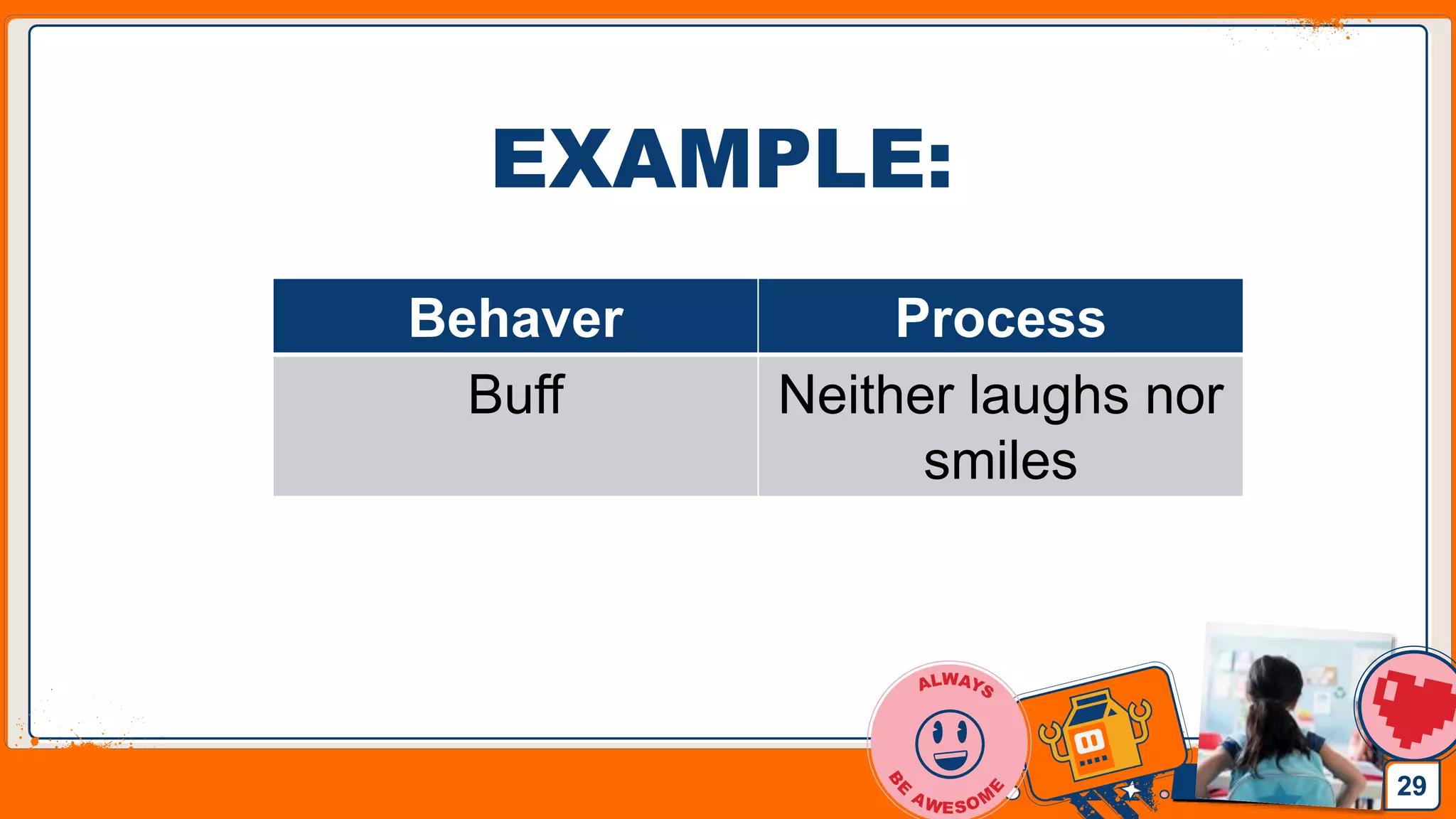 EXAMPLE:

| Behaver | Process |
|---|---|
| Buff | Neither laughs nor smiles |

ALWAYS BE AWESOME

29